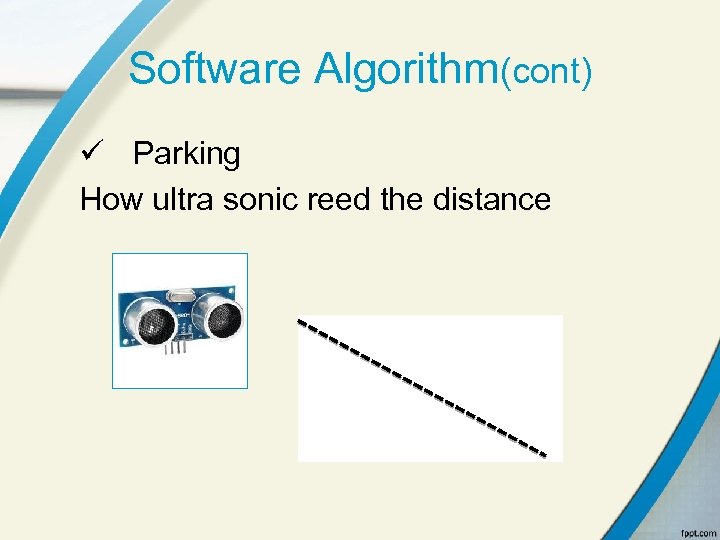 Software Algorithm(cont)

✓ Parking

How ultra sonic reed the distance

fppt.com